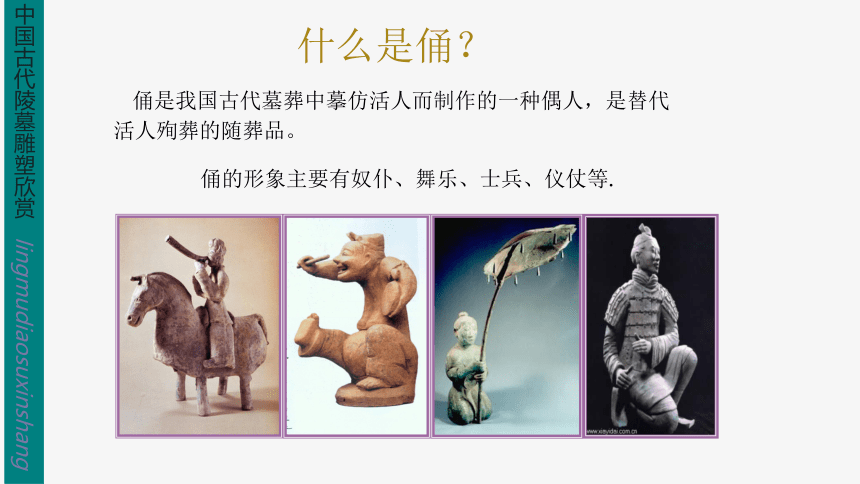 中国古代陵墓雕塑欣赏

lingmudiaosuxinshang

什么是俑？

俑是我国古代墓葬中摹仿活人而制作的一种偶人，是替代活人殉葬的随葬品。

俑的形象主要有奴仆、舞乐、士兵、仪仗等.

www.xieyidai.com.cn